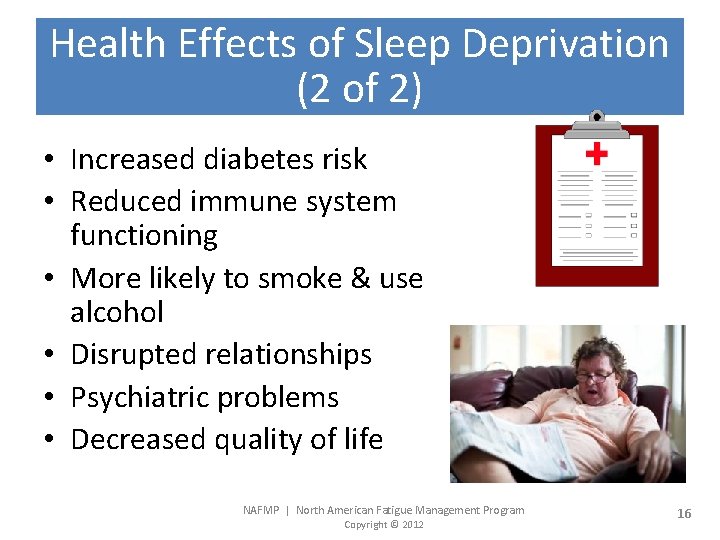 Health Effects of Sleep Deprivation (2 of 2)

• Increased diabetes risk
• Reduced immune system functioning
• More likely to smoke & use alcohol
• Disrupted relationships
• Psychiatric problems
• Decreased quality of life

NAFMP | North American Fatigue Management Program
Copyright © 2012

16